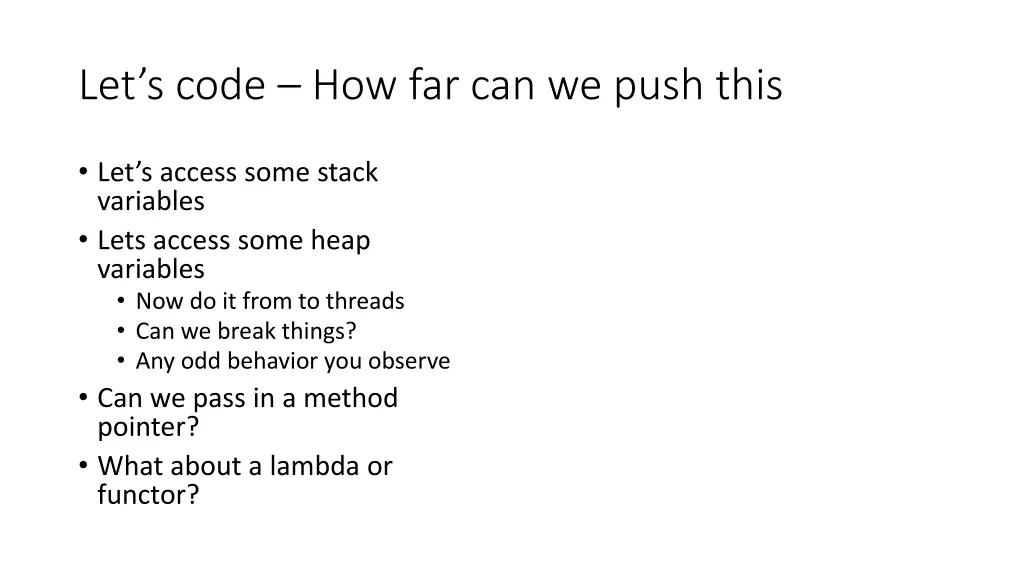 Let’s code – How far can we push this

• Let’s access some stack variables
• Lets access some heap variables
  • Now do it from to threads
  • Can we break things?
  • Any odd behavior you observe
• Can we pass in a method pointer?
• What about a lambda or functor?